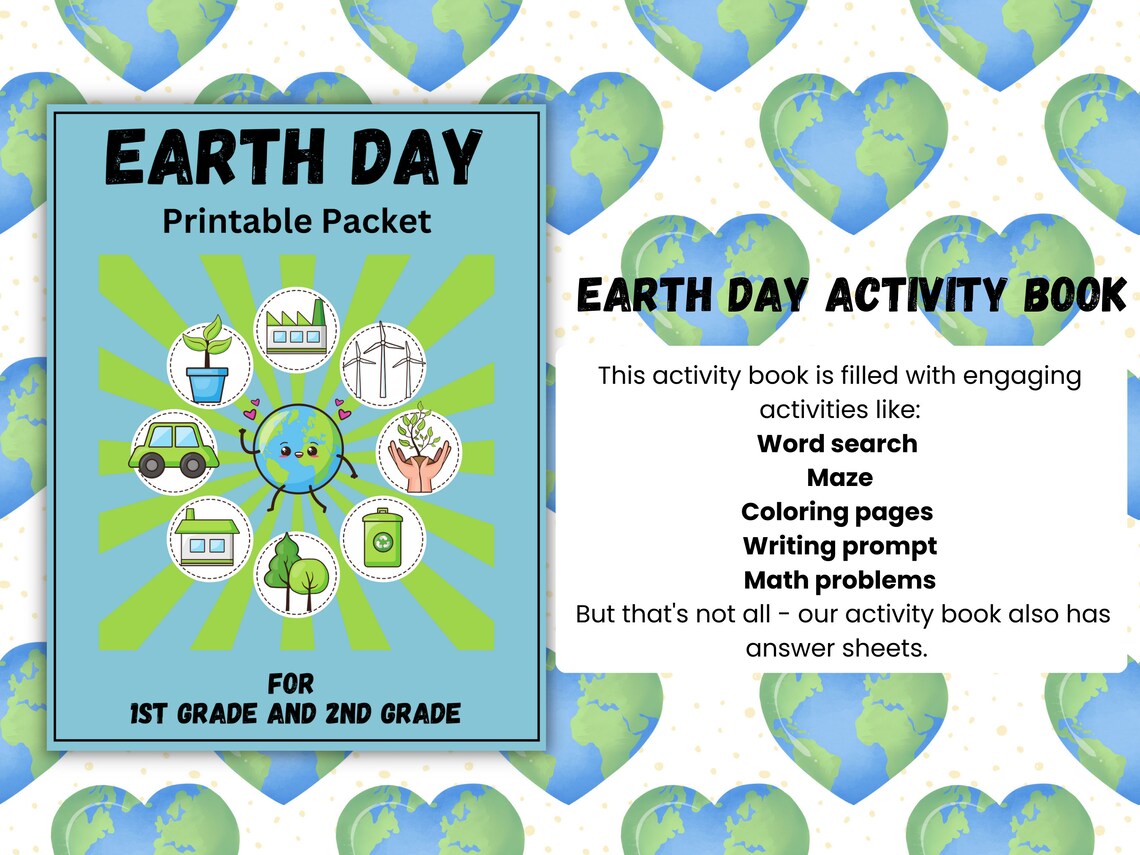 EARTH DAY
Printable Packet

FOR
1ST GRADE AND 2ND GRADE

EARTH DAY ACTIVITY BOOK

This activity book is filled with engaging activities like:
Word search
Maze
Coloring pages
Writing prompt
Math problems
But that's not all - our activity book also has answer sheets.